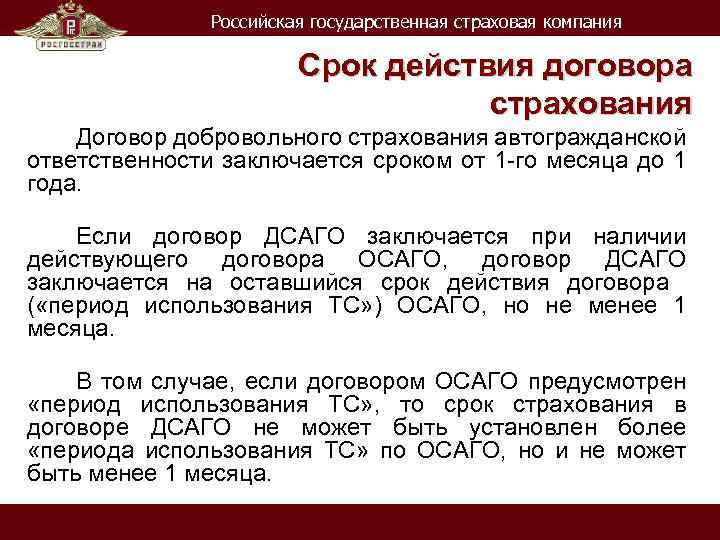 РОСГОССТРАХ

Российская государственная страховая компания

Срок действия договора страхования

Договор добровольного страхования автогражданской ответственности заключается сроком от 1-го месяца до 1 года.

Если договор ДСАГО заключается при наличии действующего договора ОСАГО, договор ДСАГО заключается на оставшийся срок действия договора («период использования ТС») ОСАГО, но не менее 1 месяца.

В том случае, если договором ОСАГО предусмотрен «период использования ТС», то срок страхования в договоре ДСАГО не может быть установлен более «периода использования ТС» по ОСАГО, но и не может быть менее 1 месяца.